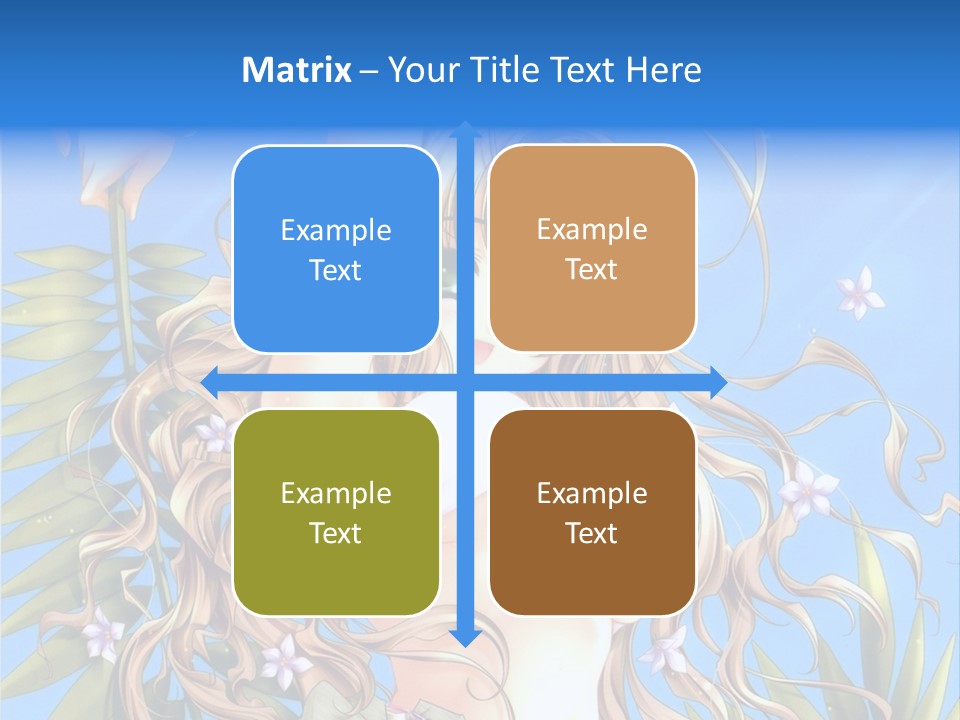 Matrix – Your Title Text Here

Example Text

Example Text

Example Text

Example Text